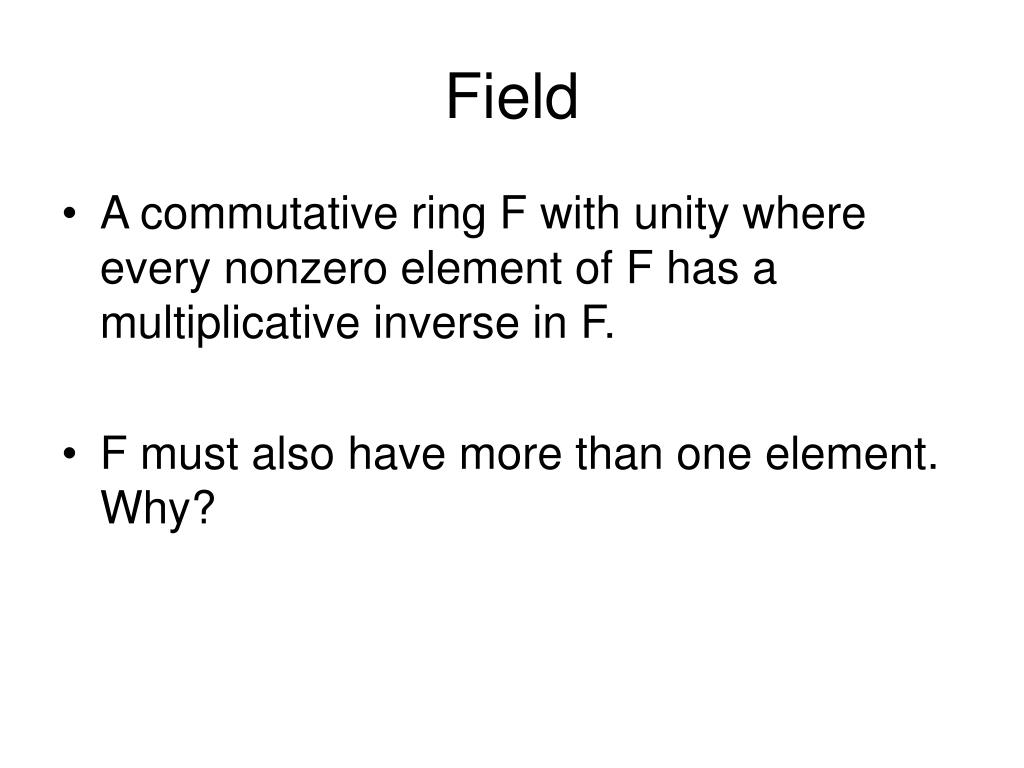 Field

• A commutative ring F with unity where every nonzero element of F has a multiplicative inverse in F.

• F must also have more than one element. Why?